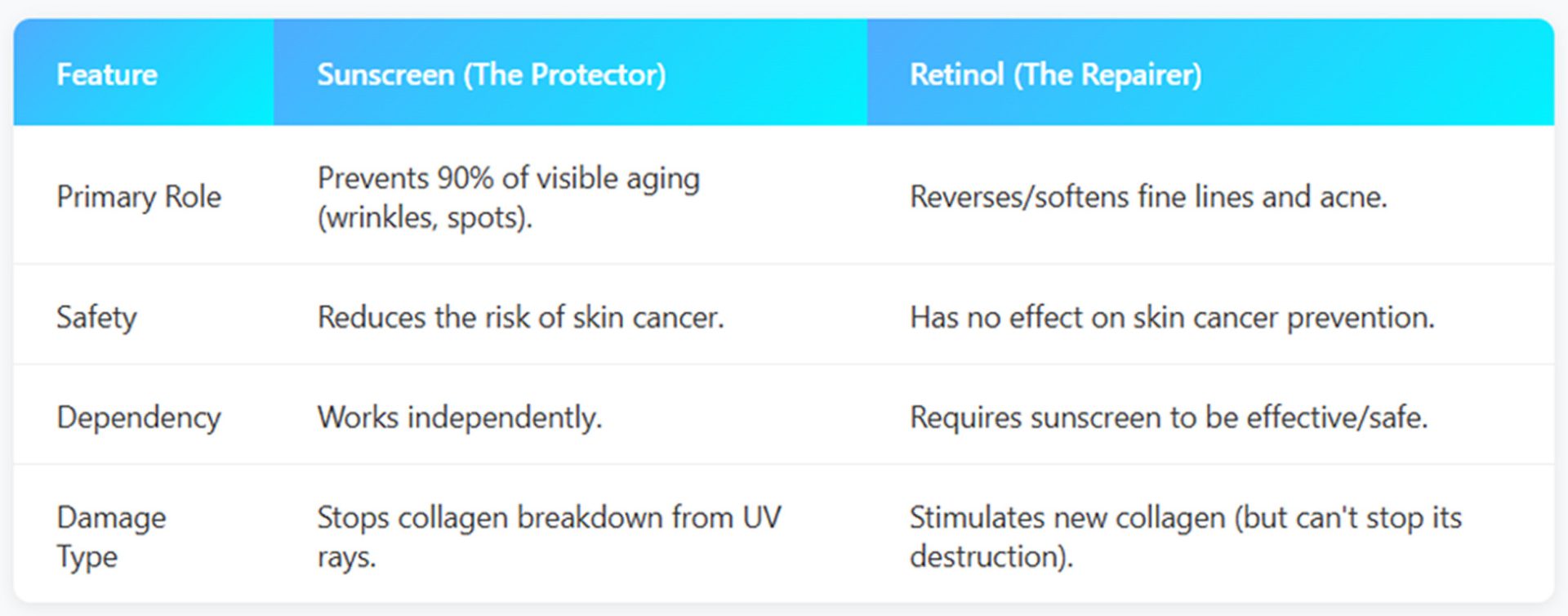 | Feature | Sunscreen (The Protector) | Retinol (The Repairer) |
|---|---|---|
| Primary Role | Prevents 90% of visible aging (wrinkles, spots). | Reverses/softens fine lines and acne. |
| Safety | Reduces the risk of skin cancer. | Has no effect on skin cancer prevention. |
| Dependency | Works independently. | Requires sunscreen to be effective/safe. |
| Damage Type | Stops collagen breakdown from UV rays. | Stimulates new collagen (but can't stop its destruction). |